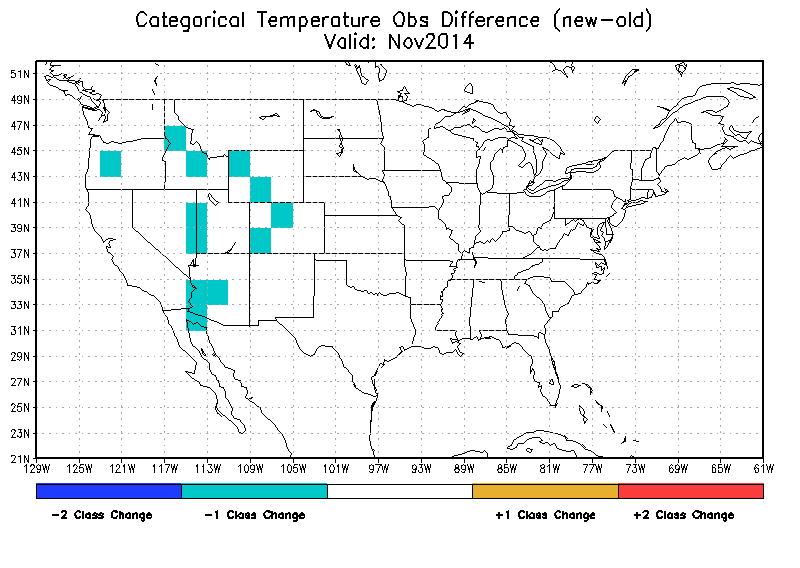 Categorical Temperature Obs Difference (new-old)
Valid: Nov2014

51N
49N
47N
45N
43N
41N
39N
37N
35N
33N
31N
29N
27N
25N
23N
21N

129W 125W 121W 117W 113W 109W 105W 101W 97W 93W 89W 85W 81W 77W 73W 69W 65W 61W

-2 Class Change
-1 Class Change
+1 Class Change
+2 Class Change